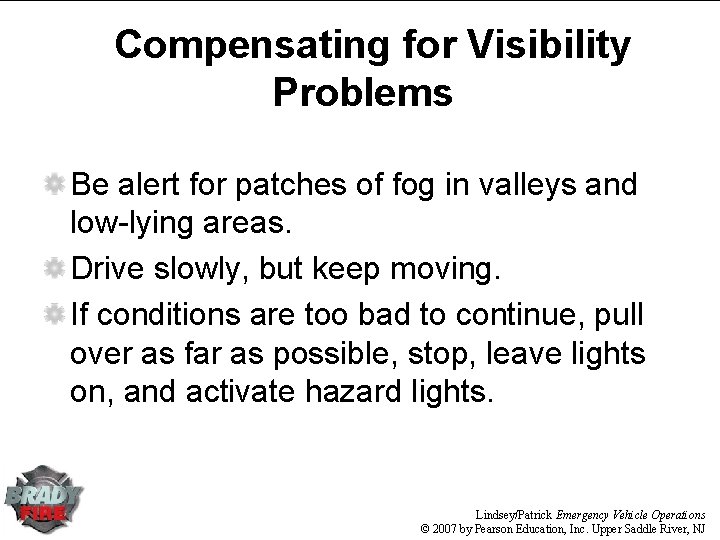 Compensating for Visibility Problems

Be alert for patches of fog in valleys and low-lying areas.

Drive slowly, but keep moving.

If conditions are too bad to continue, pull over as far as possible, stop, leave lights on, and activate hazard lights.

BRADY FIRE

Lindsey/Patrick Emergency Vehicle Operations
© 2007 by Pearson Education, Inc. Upper Saddle River, NJ